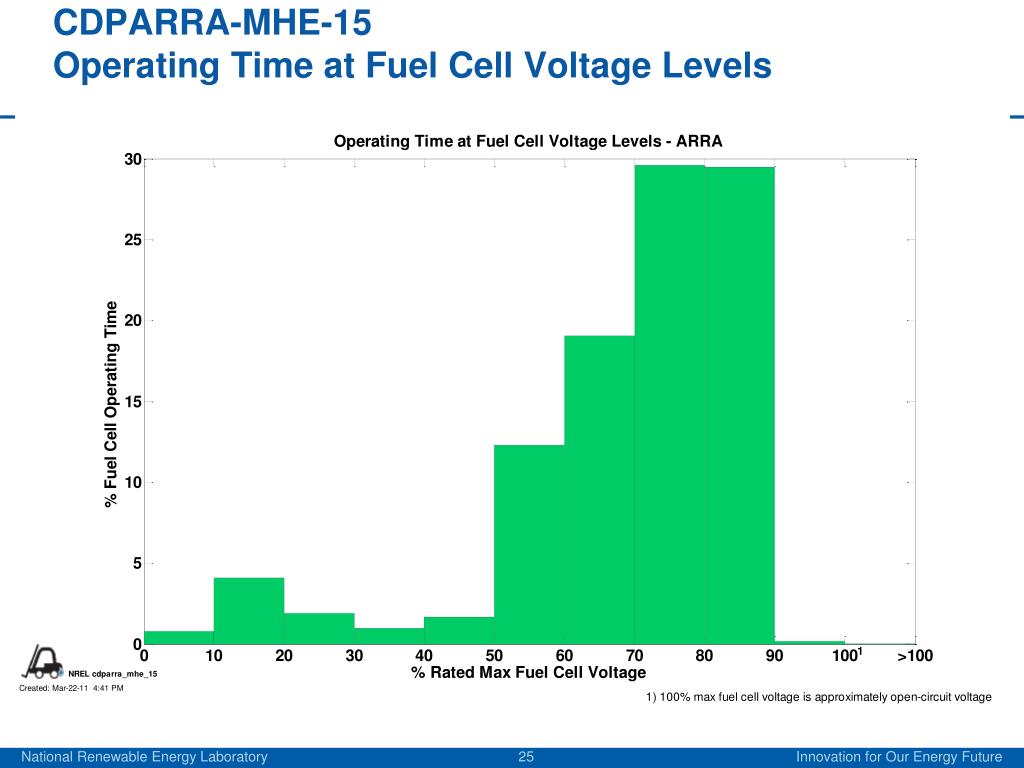 CDPARRA-MHE-15
Operating Time at Fuel Cell Voltage Levels

Operating Time at Fuel Cell Voltage Levels - ARRA

% Fuel Cell Operating Time

30
25
20
15
10
5
0

0 10 20 30 40 50 60 70 80 90 $100^1$ >100

% Rated Max Fuel Cell Voltage

NREL cdparra_mhe_15

Created: Mar-22-11 4:41 PM

1) 100% max fuel cell voltage is approximately open-circuit voltage

National Renewable Energy Laboratory 25 Innovation for Our Energy Future